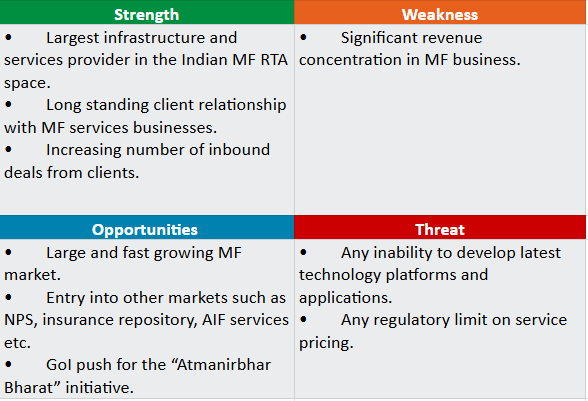 | Strength | Weakness |
|---|---|
| • Largest infrastructure and services provider in the Indian MF RTA space. • Long standing client relationship with MF services businesses. • Increasing number of inbound deals from clients. | • Significant revenue concentration in MF business. |
| **Opportunities** | **Threat** |
| • Large and fast growing MF market. • Entry into other markets such as NPS, insurance repository, AIF services etc. • GoI push for the “Atmanirbhar Bharat” initiative. | • Any inability to develop latest technology platforms and applications. • Any regulatory limit on service pricing. |